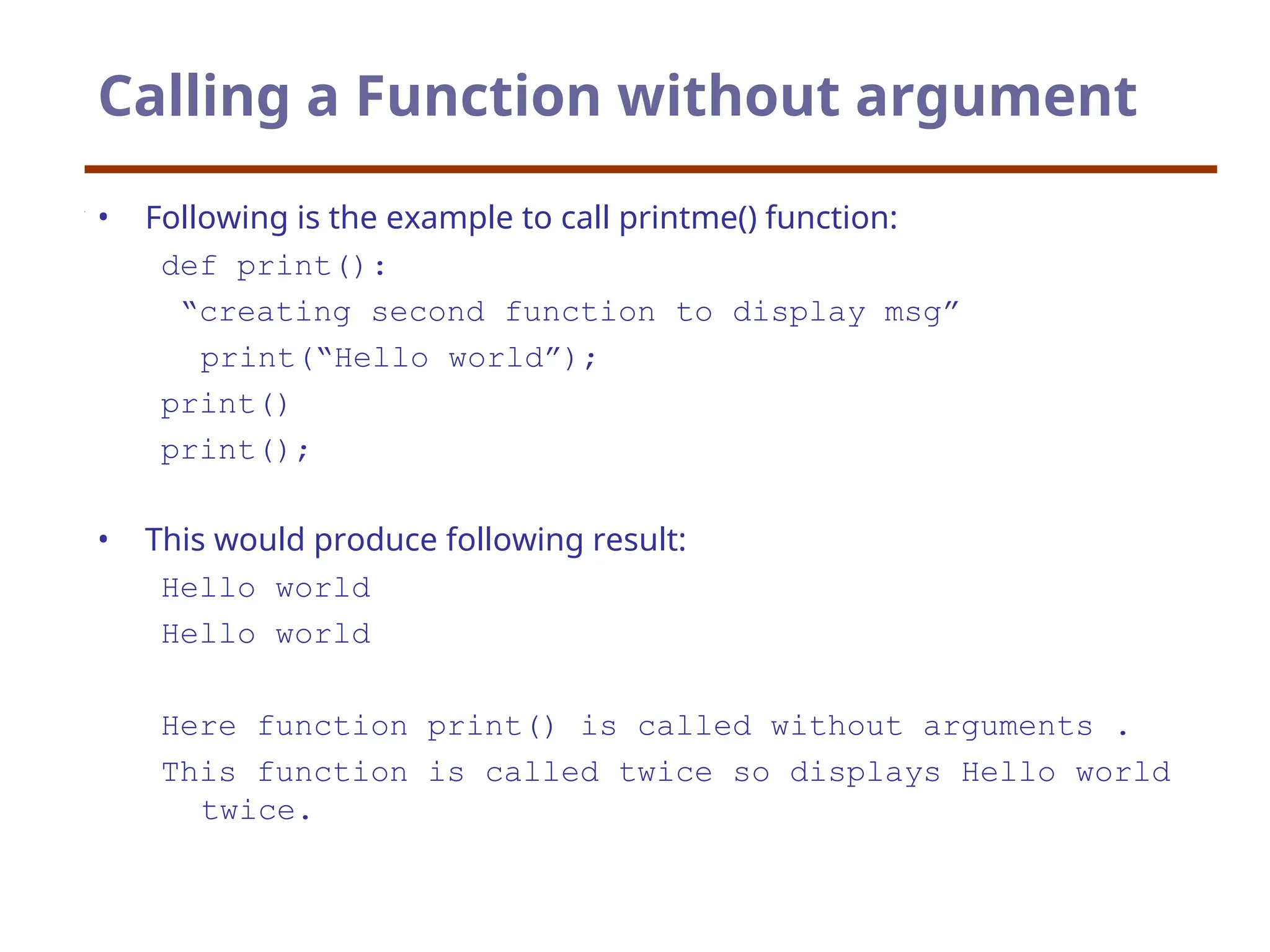 Calling a Function without argument

• Following is the example to call printme() function:

def print():
  “creating second function to display msg”
   print(“Hello world”);
print()
print();

• This would produce following result:

Hello world
Hello world

Here function print() is called without arguments .
This function is called twice so displays Hello world twice.